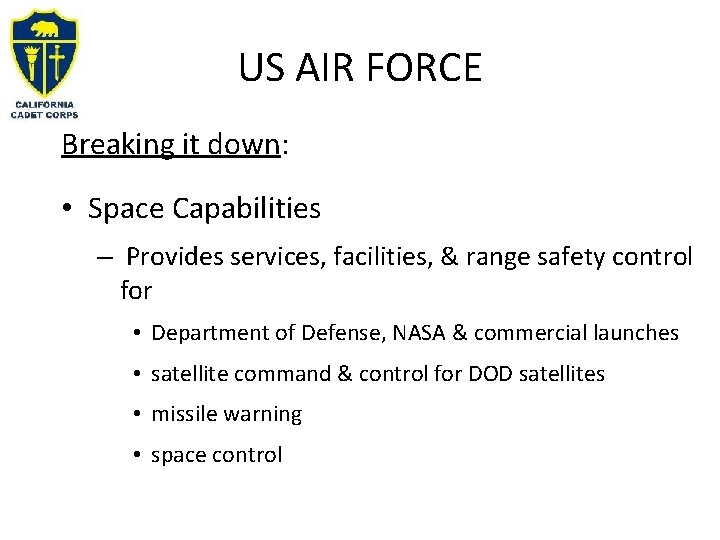 CALIFORNIA CADET CORPS

US AIR FORCE

Breaking it down:

• Space Capabilities
– Provides services, facilities, & range safety control for
• Department of Defense, NASA & commercial launches
• satellite command & control for DOD satellites
• missile warning
• space control